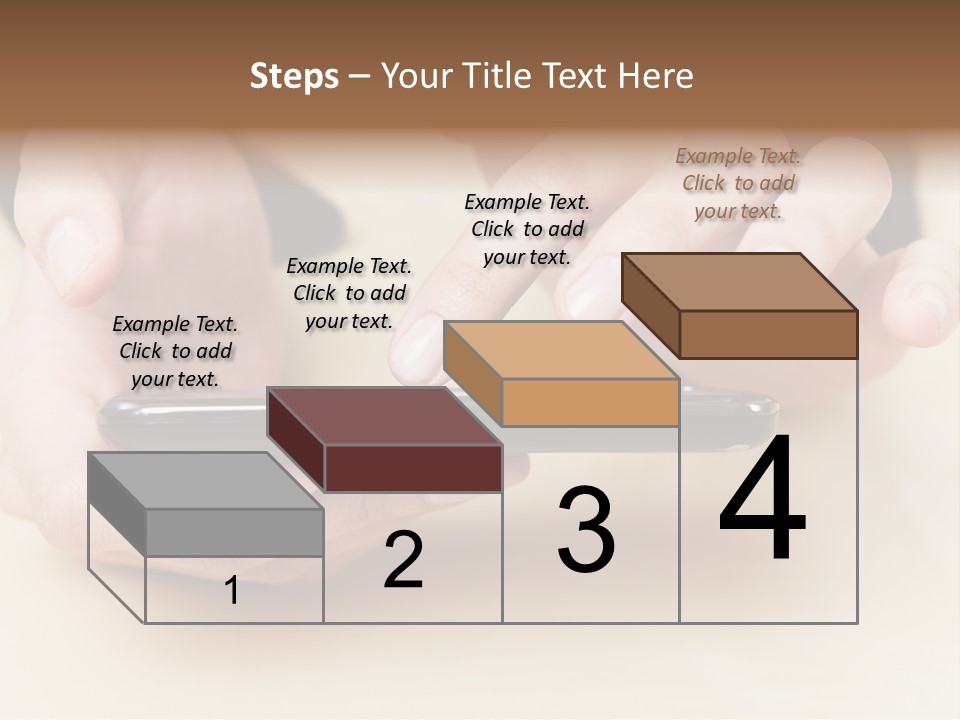 Steps – Your Title Text Here

Example Text. Click to add your text.

Example Text. Click to add your text.

Example Text. Click to add your text.

Example Text. Click to add your text.

1

2

3

4